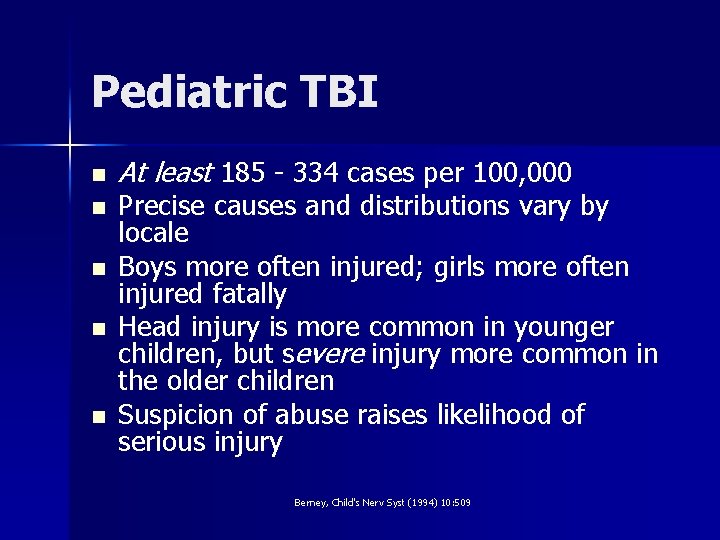 Pediatric TBI

- At least 185 - 334 cases per 100,000
- Precise causes and distributions vary by locale
- Boys more often injured; girls more often injured fatally
- Head injury is more common in younger children, but severe injury more common in the older children
- Suspicion of abuse raises likelihood of serious injury

Berney, Child's Nerv Syst (1994) 10:509